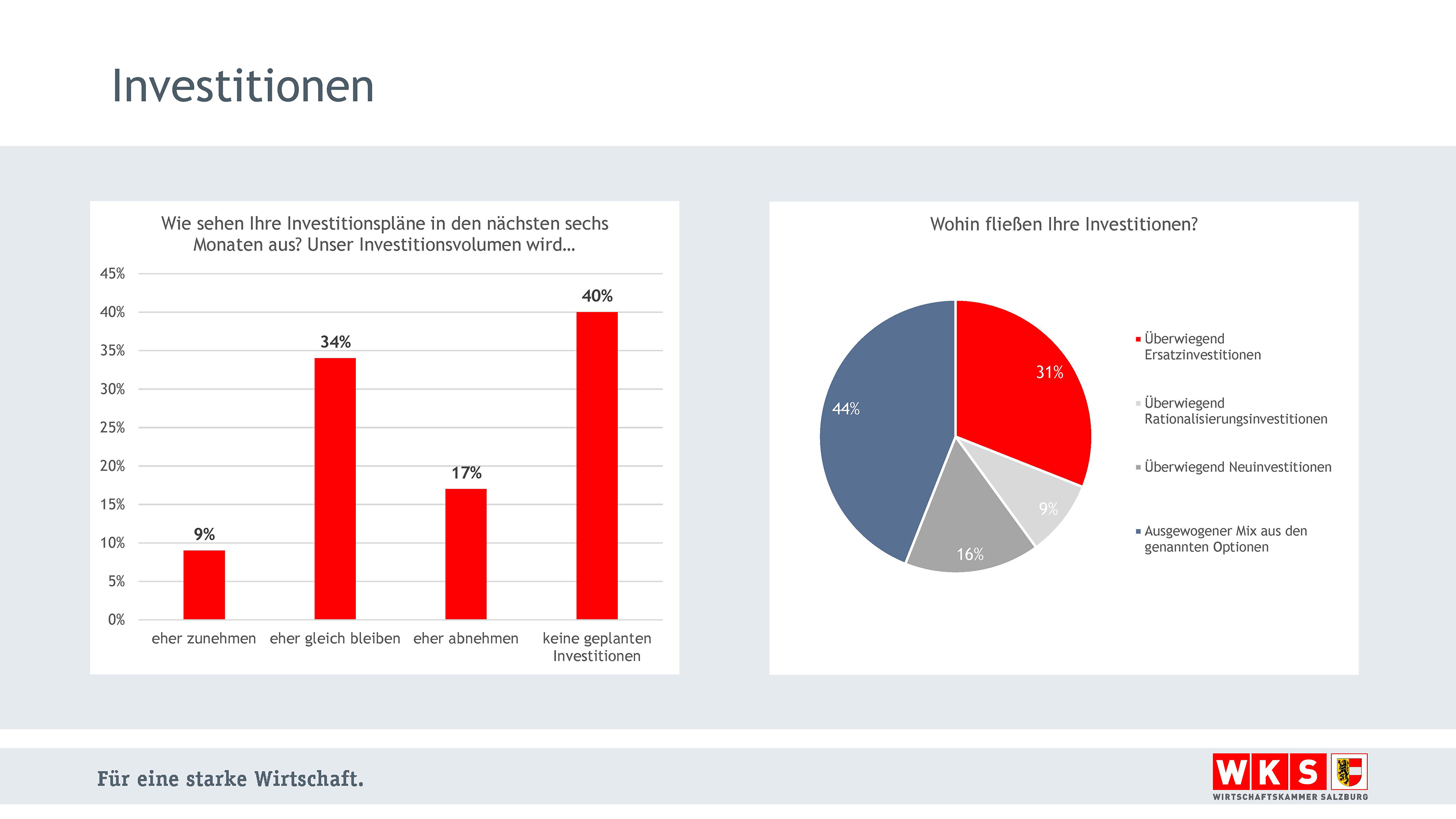 Investitionen

Wie sehen Ihre Investitionspläne in den nächsten sechs Monaten aus? Unser Investitionsvolumen wird...

45%
40%
35%
30%
25%
20%
15%
10%
5%
0%

9%
34%
17%
40%

eher zunehmen
eher gleich bleiben
eher abnehmen
keine geplanten Investitionen

Wohin fließen Ihre Investitionen?

31%
9%
16%
44%

Überwiegend Ersatzinvestitionen
Überwiegend Rationalisierungsinvestitionen
Überwiegend Neuinvestitionen
Ausgewogener Mix aus den genannten Optionen

Für eine starke Wirtschaft.

WKS
WIRTSCHAFTSKAMMER SALZBURG